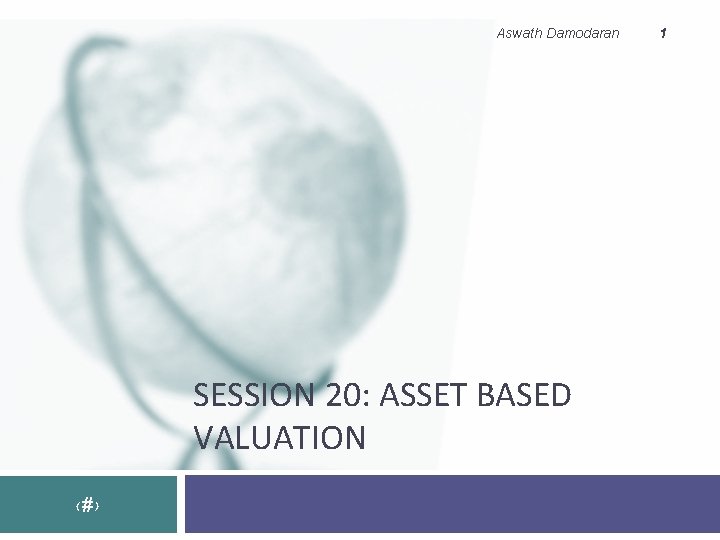 Aswath Damodaran 1

SESSION 20: ASSET BASED VALUATION

‹#›